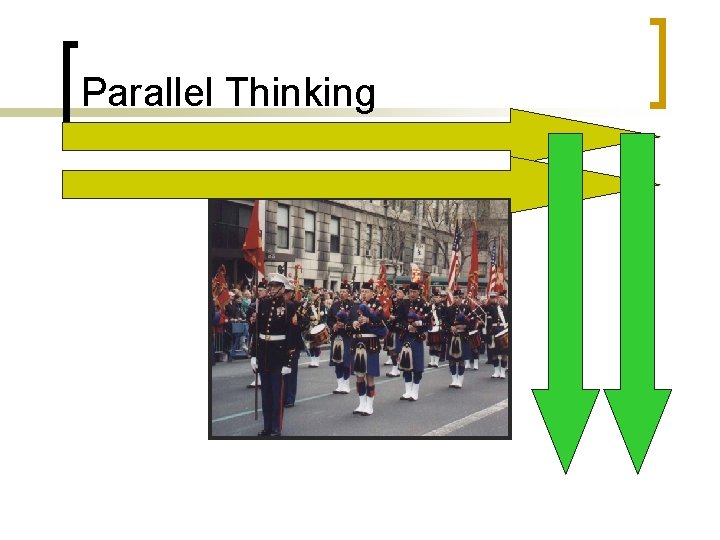 Parallel Thinking